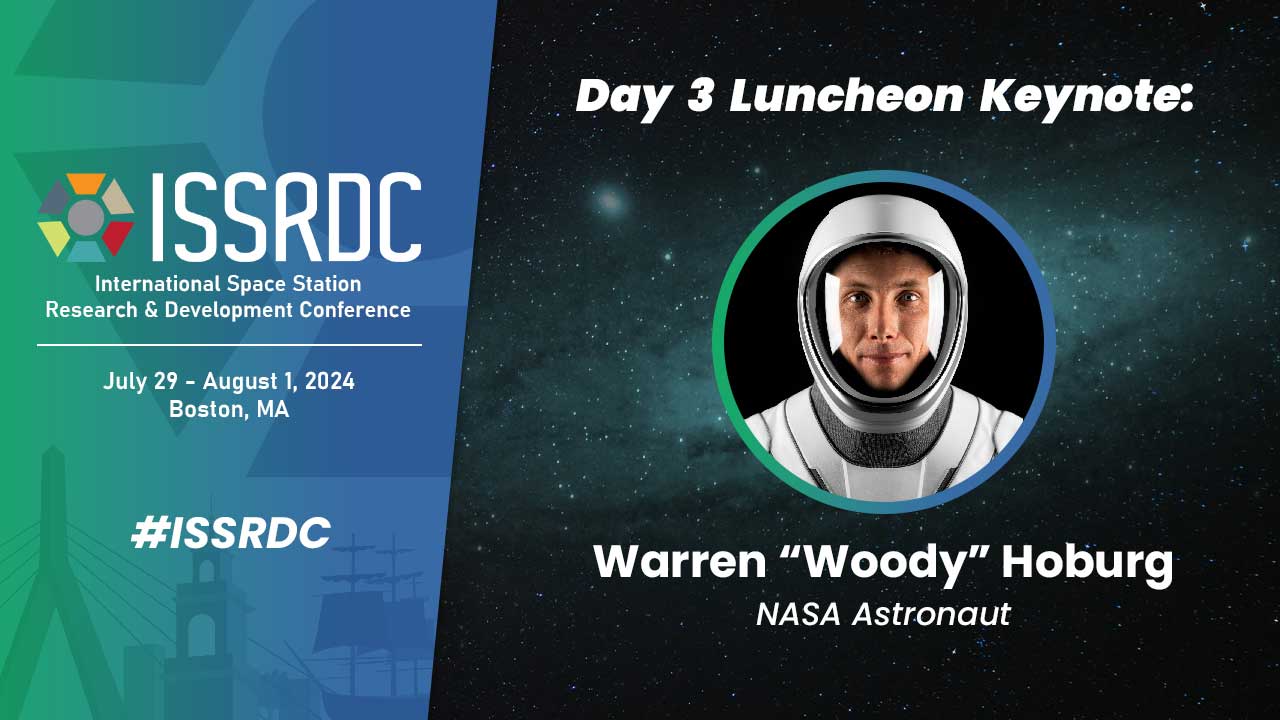 ISSRDC
International Space Station Research & Development Conference

July 29 - August 1, 2024
Boston, MA

#ISSRDC

Day 3 Luncheon Keynote:

Warren “Woody” Hoburg
NASA Astronaut